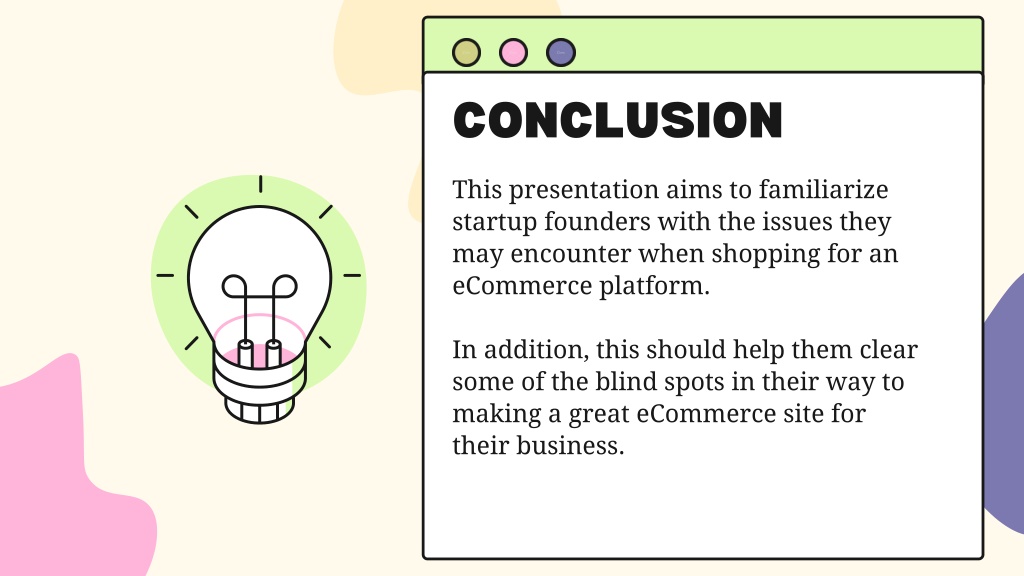 CONCLUSION

This presentation aims to familiarize startup founders with the issues they may encounter when shopping for an eCommerce platform.

In addition, this should help them clear some of the blind spots in their way to making a great eCommerce site for their business.